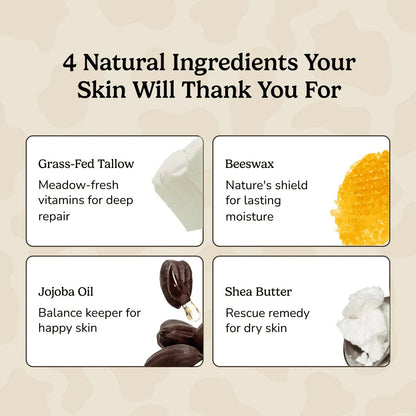 4 Natural Ingredients Your Skin Will Thank You For

Grass-Fed Tallow

Meadow-fresh vitamins for deep repair

Beeswax

Nature's shield for lasting moisture

Jojoba Oil

Balance keeper for happy skin

Shea Butter

Rescue remedy for dry skin